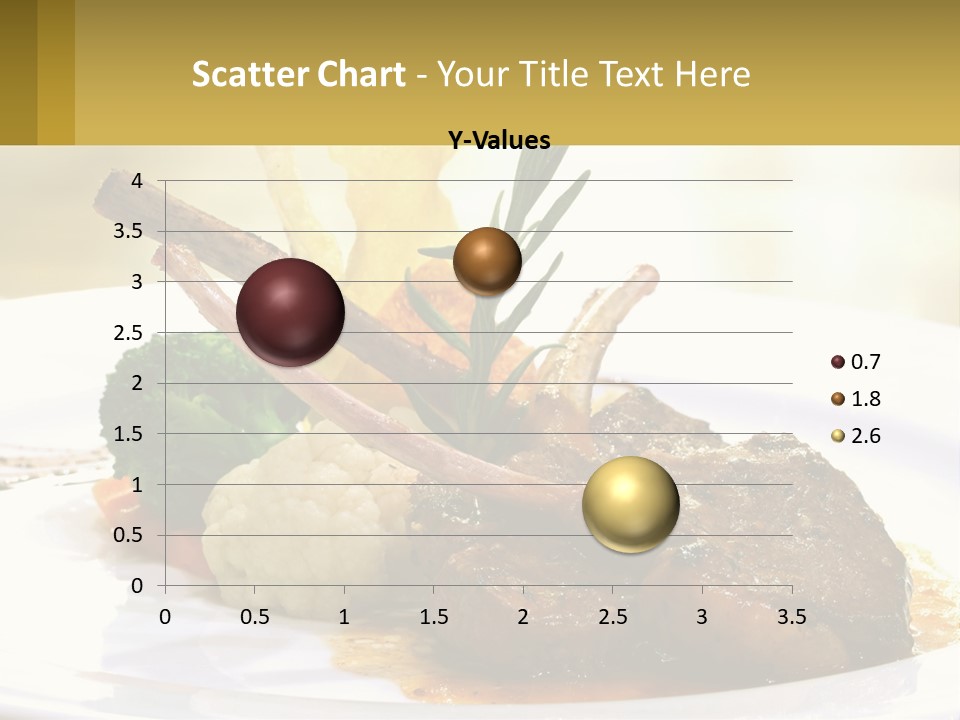 Scatter Chart - Your Title Text Here

Y-Values

4
3.5
3
2.5
2
1.5
1
0.5
0

0 0.5 1 1.5 2 2.5 3 3.5

0.7
1.8
2.6